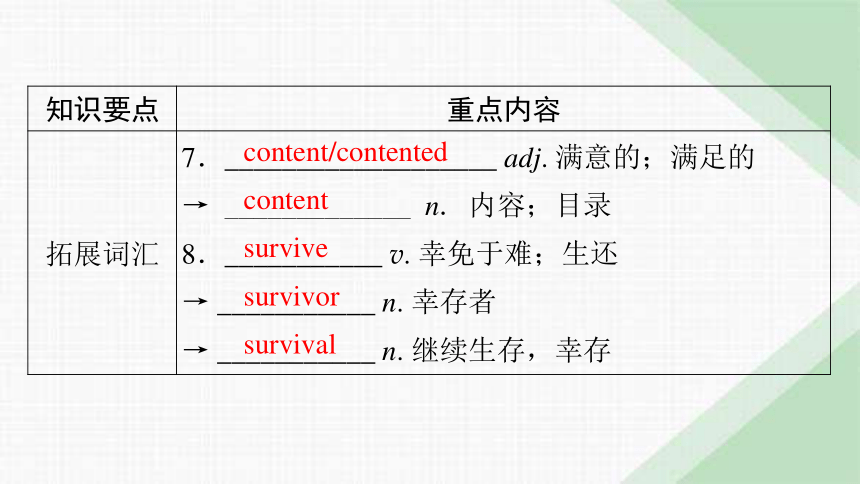 | 知识要点 | 重点内容 |
|---|---|
| 拓展词汇 | 7. content/contented adj. 满意的；满足的<br>→ content n. 内容；目录<br>8. survive v. 幸免于难；生还<br>→ survivor n. 幸存者<br>→ survival n. 继续生存，幸存 |